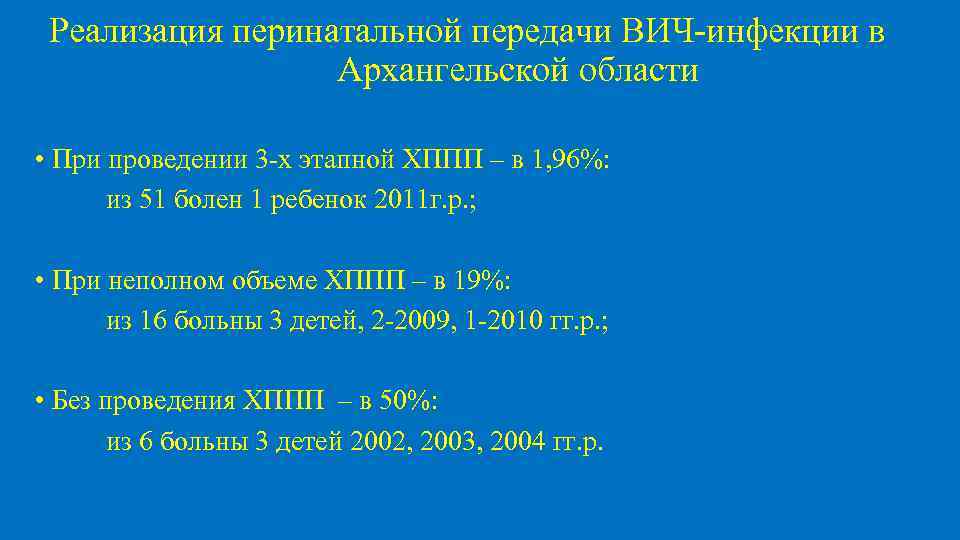 Реализация перинатальной передачи ВИЧ-инфекции в Архангельской области

• При проведении 3-х этапной ХППП – в 1,96%:
из 51 болен 1 ребенок 2011г.р.;

• При неполном объеме ХППП – в 19%:
из 16 больны 3 детей, 2-2009, 1-2010 гг.р.;

• Без проведения ХППП – в 50%:
из 6 больны 3 детей 2002, 2003, 2004 гг.р.